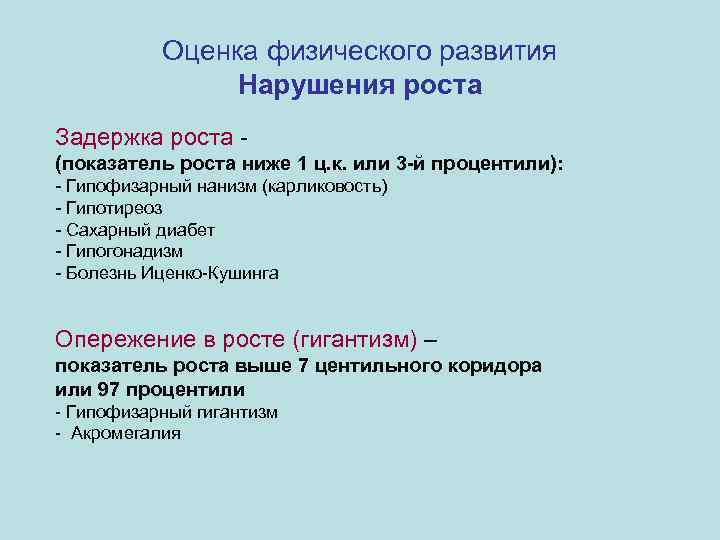 Оценка физического развития
Нарушения роста

Задержка роста -
(показатель роста ниже 1 ц.к. или 3-й процентили):
- Гипофизарный нанизм (карликовость)
- Гипотиреоз
- Сахарный диабет
- Гипогонадизм
- Болезнь Иценко-Кушинга

Опережение в росте (гигантизм) –
показатель роста выше 7 центильного коридора или 97 процентили
- Гипофизарный гигантизм
- Акромегалия